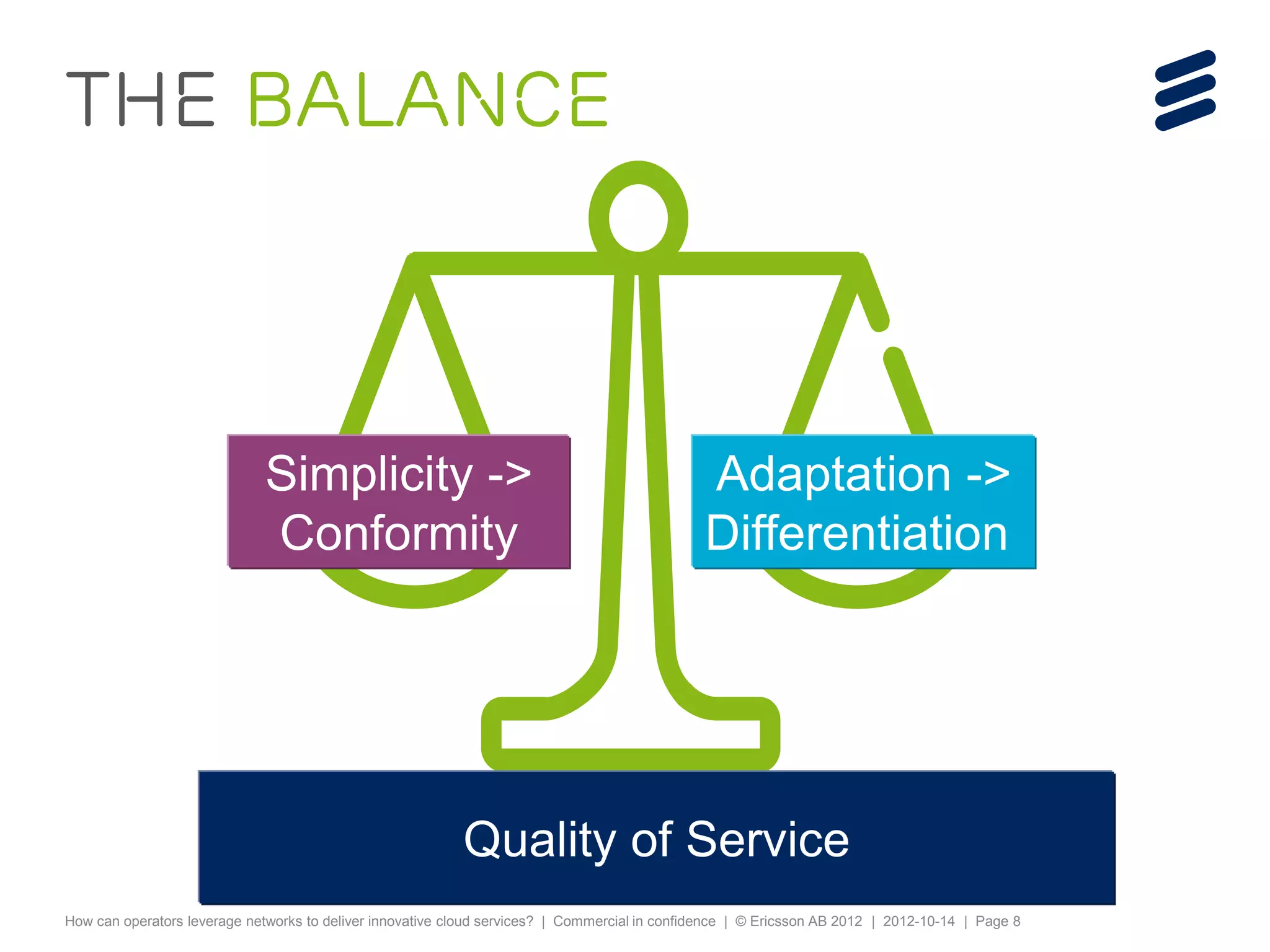 THE BALANCE

Simplicity -> Conformity

Adaptation -> Differentiation

Quality of Service

How can operators leverage networks to deliver innovative cloud services? | Commercial in confidence | © Ericsson AB 2012 | 2012-10-14 | Page 8